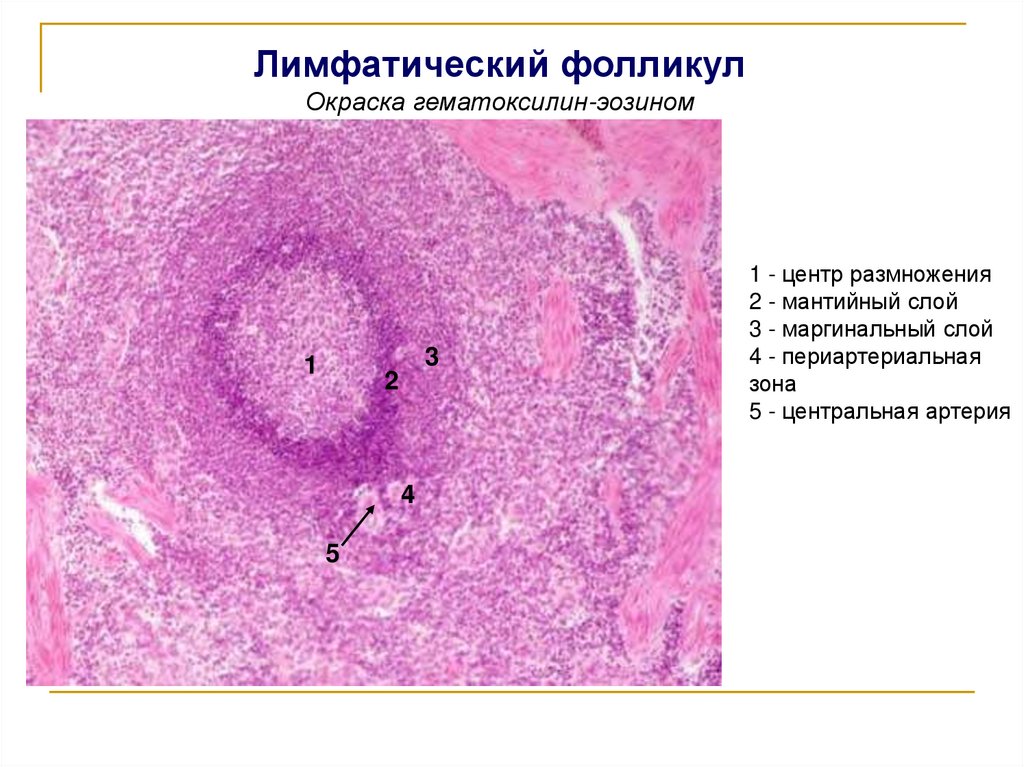 Лимфатический фолликул

Окраска гематоксилин-эозином

1

2

3

4

5

1 - центр размножения
2 - мантийный слой
3 - маргинальный слой
4 - периартериальная зона
5 - центральная артерия